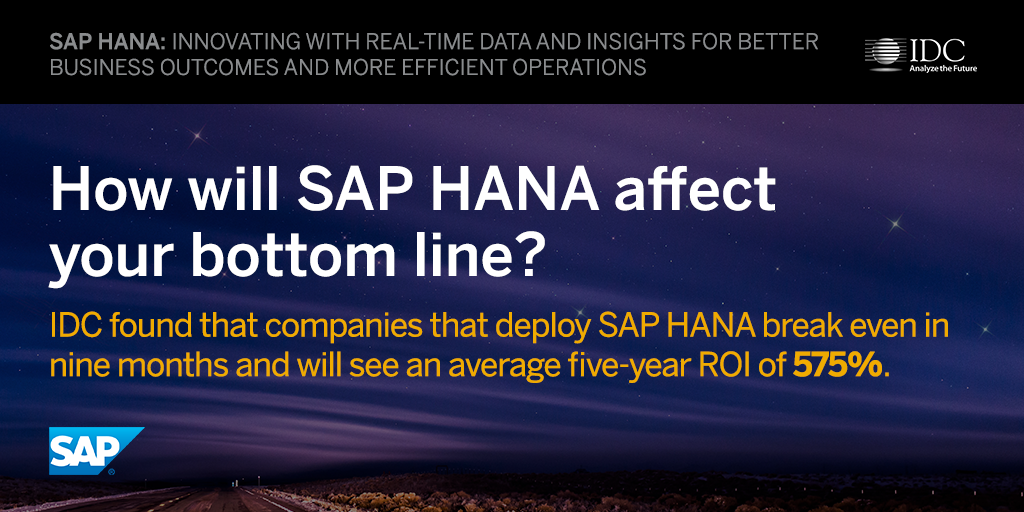 SAP HANA: INNOVATING WITH REAL-TIME DATA AND INSIGHTS FOR BETTER BUSINESS OUTCOMES AND MORE EFFICIENT OPERATIONS

IDC
Analyze the Future

How will SAP HANA affect your bottom line?

IDC found that companies that deploy SAP HANA break even in nine months and will see an average five-year ROI of 575%.

SAP